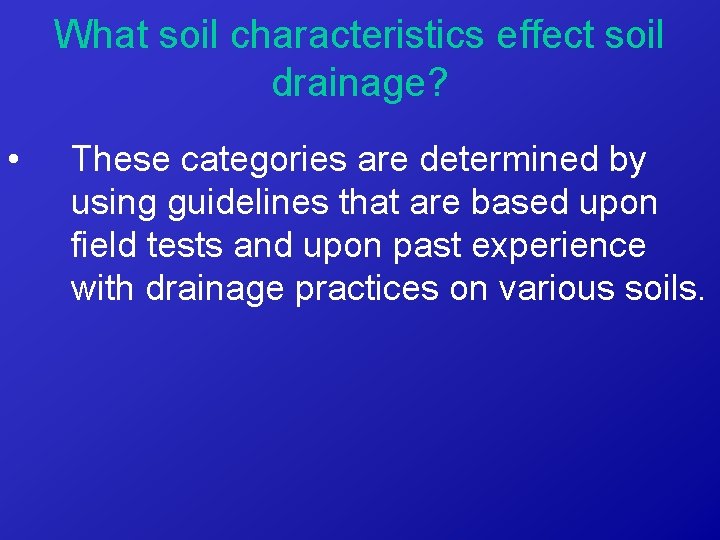 What soil characteristics effect soil drainage?

• These categories are determined by using guidelines that are based upon field tests and upon past experience with drainage practices on various soils.